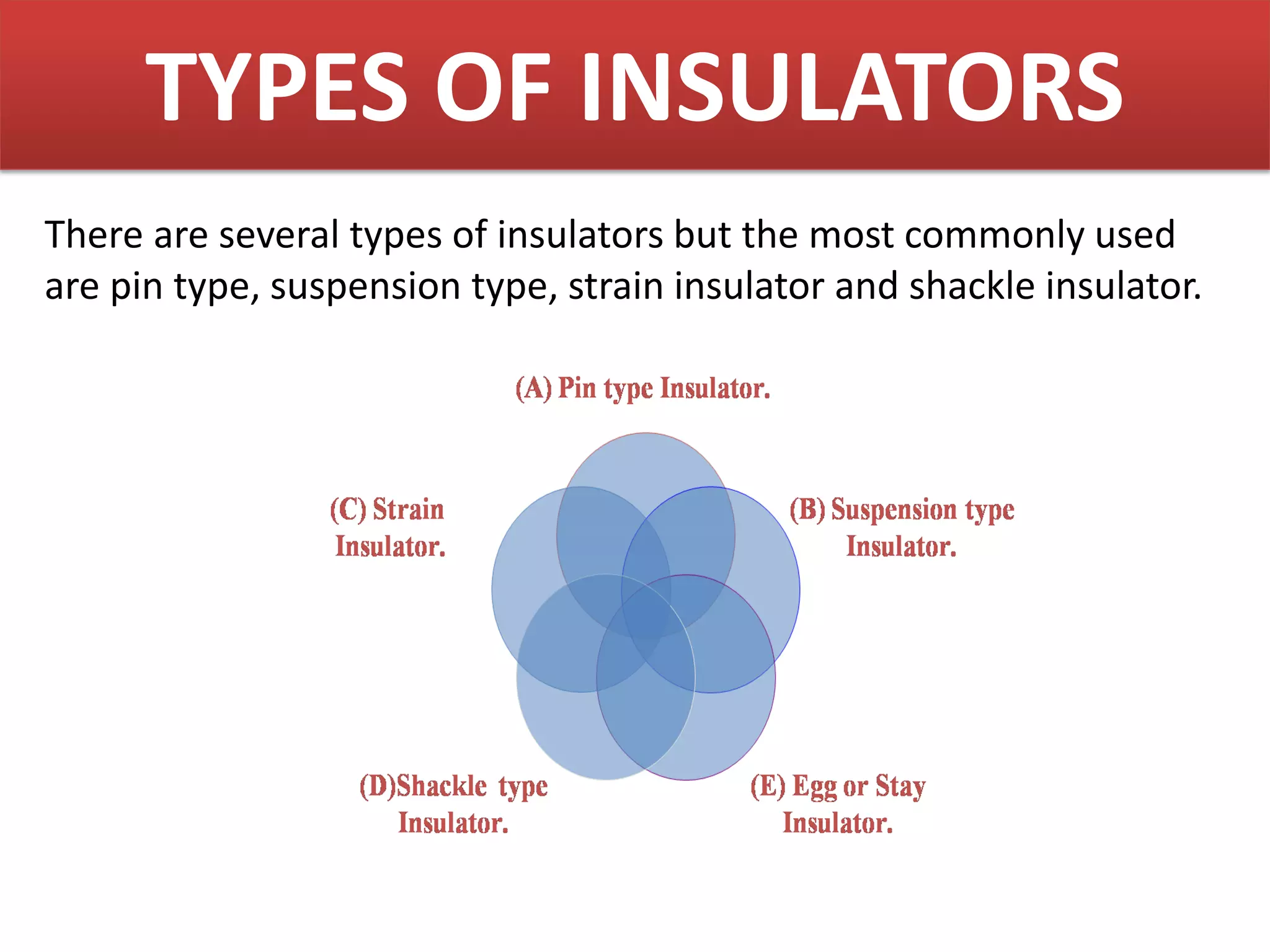 TYPES OF INSULATORS

There are several types of insulators but the most commonly used are pin type, suspension type, strain insulator and shackle insulator.

(A) Pin type Insulator.

(C) Strain Insulator.

(B) Suspension type Insulator.

(D)Shackle type Insulator.

(E) Egg or Stay Insulator.